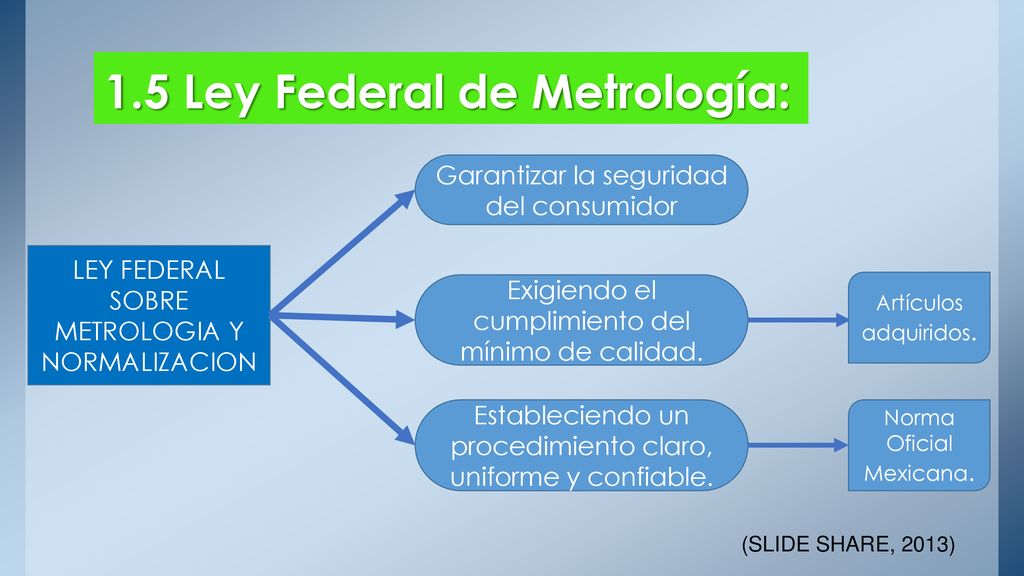 1.5 Ley Federal de Metrología:

LEY FEDERAL SOBRE METROLOGIA Y NORMALIZACION

Garantizar la seguridad del consumidor

Exigiendo el cumplimiento del mínimo de calidad.

Artículos adquiridos.

Estableciendo un procedimiento claro, uniforme y confiable.

Norma Oficial Mexicana.

(SLIDE SHARE, 2013)